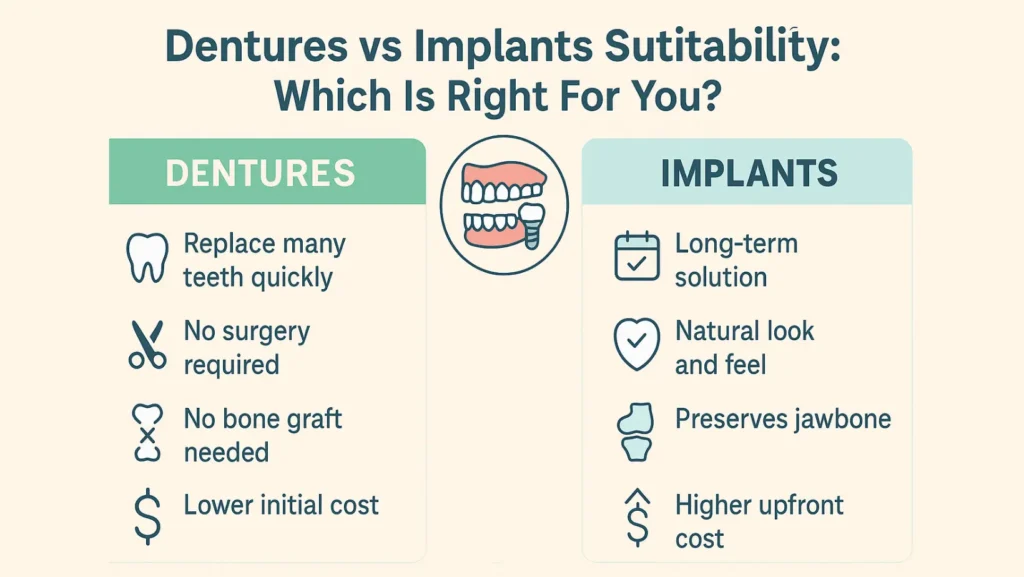 Dentures vs Implants Sutitability: Which Is Right For You?

DENTURES

Replace many teeth quickly

No surgery required

No bone graft needed

Lower initial cost

IMPLANTS

Long-term solution

Natural look and feel

Preserves jawbone

Higher upfront cost